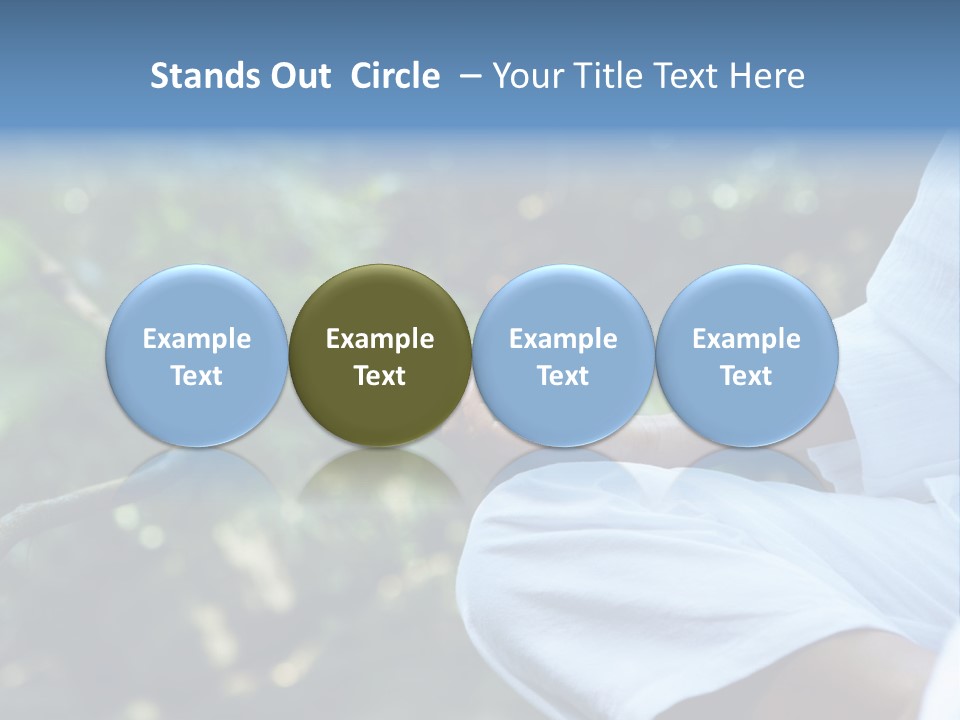 Stands Out  Circle  – Your Title Text Here

Example Text

Example Text

Example Text

Example Text